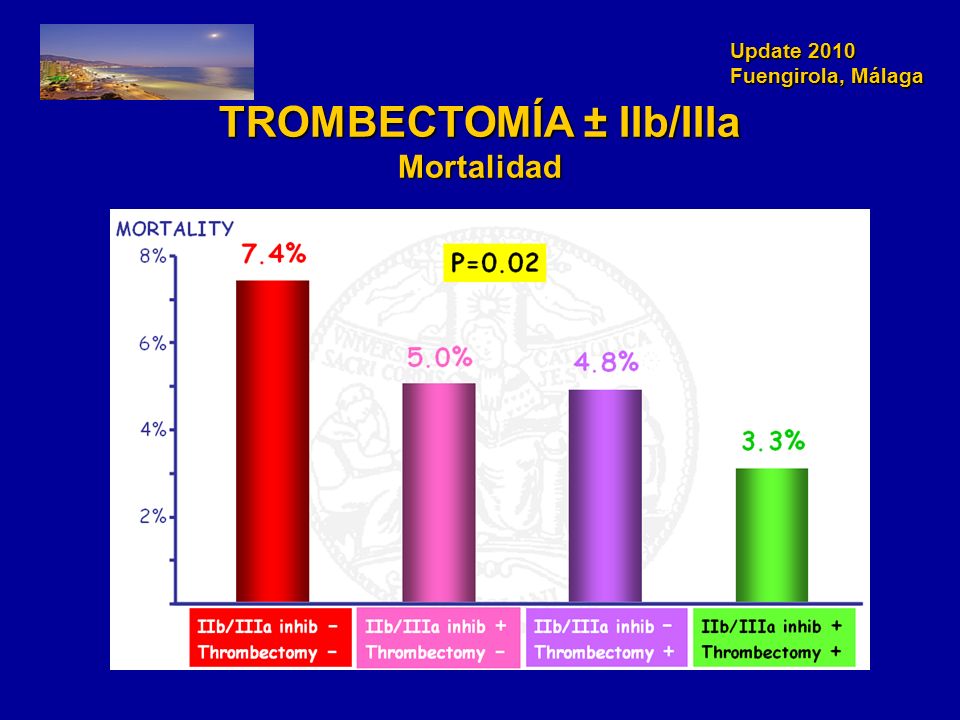 Update 2010
Fuengirola, Málaga

TROMBECTOMÍA ± IIb/IIIa
Mortalidad

MORTALITY
8%
6%
4%
2%

P=0.02

7.4%
5.0%
4.8%
3.3%

IIb/IIIa inhib −
Thrombectomy −

IIb/IIIa inhib +
Thrombectomy −

IIb/IIIa inhib −
Thrombectomy +

IIb/IIIa inhib +
Thrombectomy +